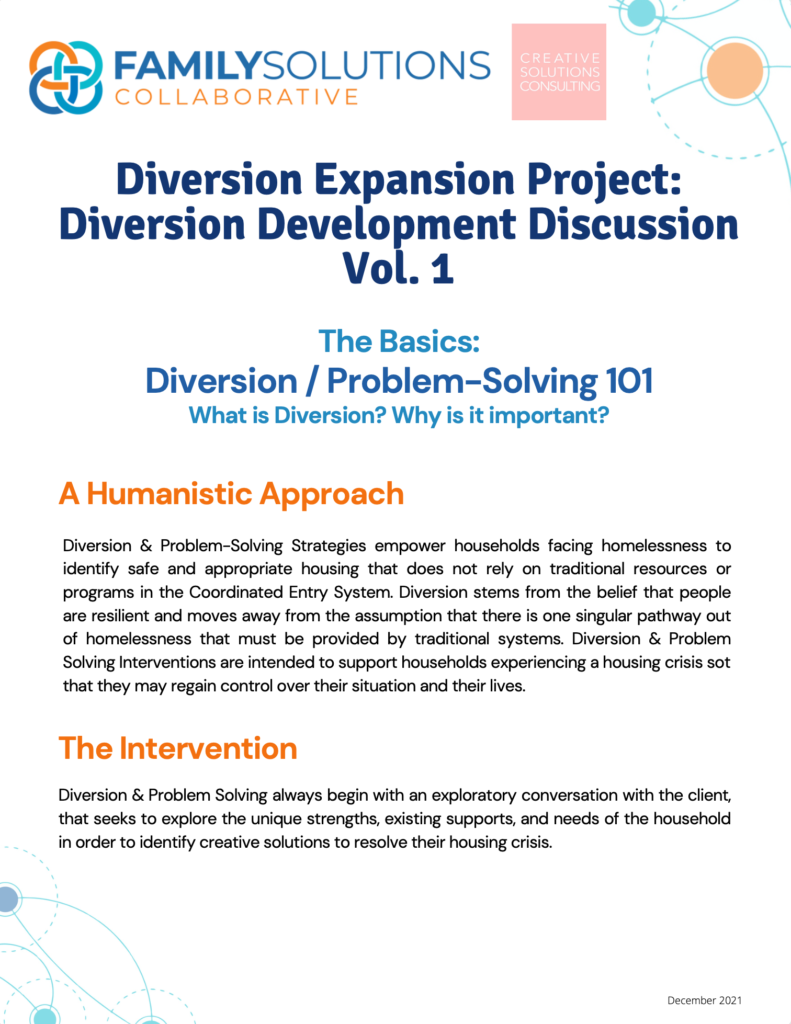 FAMILYSOLUTIONS COLLABORATIVE

CREATIVE SOLUTIONS CONSULTING

Diversion Expansion Project: Diversion Development Discussion Vol. 1

The Basics:
Diversion / Problem-Solving 101
What is Diversion? Why is it important?

A Humanistic Approach

Diversion & Problem-Solving Strategies empower households facing homelessness to identify safe and appropriate housing that does not rely on traditional resources or programs in the Coordinated Entry System. Diversion stems from the belief that people are resilient and moves away from the assumption that there is one singular pathway out of homelessness that must be provided by traditional systems. Diversion & Problem Solving Interventions are intended to support households experiencing a housing crisis sot that they may regain control over their situation and their lives.

The Intervention

Diversion & Problem Solving always begin with an exploratory conversation with the client, that seeks to explore the unique strengths, existing supports, and needs of the household in order to identify creative solutions to resolve their housing crisis.

December 2021